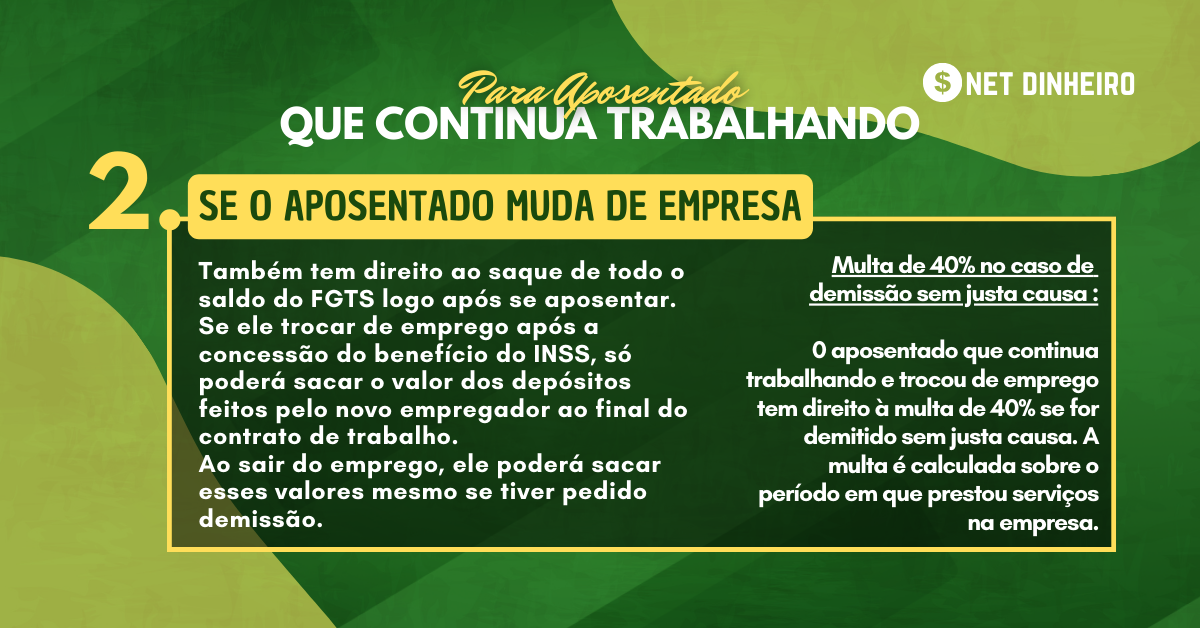 Para Aposentado
QUE CONTINUA TRABALHANDO

$ NET DINHEIRO

2. SE O APOSENTADO MUDA DE EMPRESA

Também tem direito ao saque de todo o saldo do FGTS logo após se aposentar. Se ele trocar de emprego após a concessão do benefício do INSS, só poderá sacar o valor dos depósitos feitos pelo novo empregador ao final do contrato de trabalho.
Ao sair do emprego, ele poderá sacar esses valores mesmo se tiver pedido demissão.

Multa de 40% no caso de demissão sem justa causa :

O aposentado que continua trabalhando e trocou de emprego tem direito à multa de 40% se for demitido sem justa causa. A multa é calculada sobre o período em que prestou serviços na empresa.